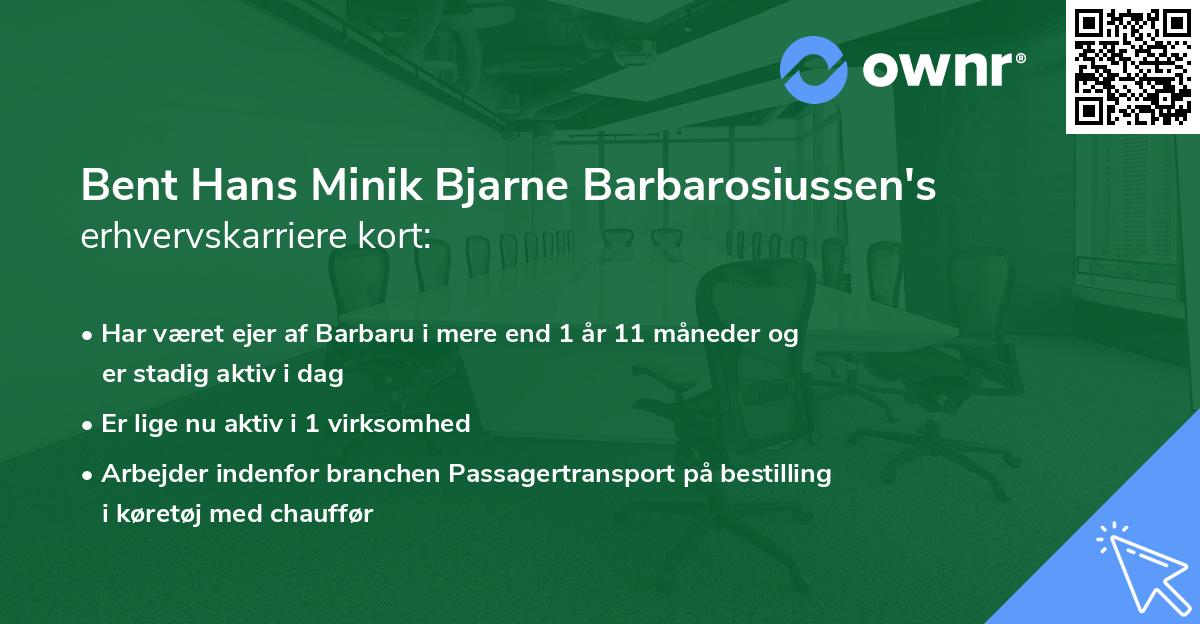 ownr®

Bent Hans Minik Bjarne Barbarosiussen's erhvervskarriere kort:

• Har været ejer af Barbaru i mere end 1 år 11 måneder og er stadig aktiv i dag

• Er lige nu aktiv i 1 virksomhed

• Arbejder indenfor branchen Passagertransport på bestilling i køretøj med chauffør